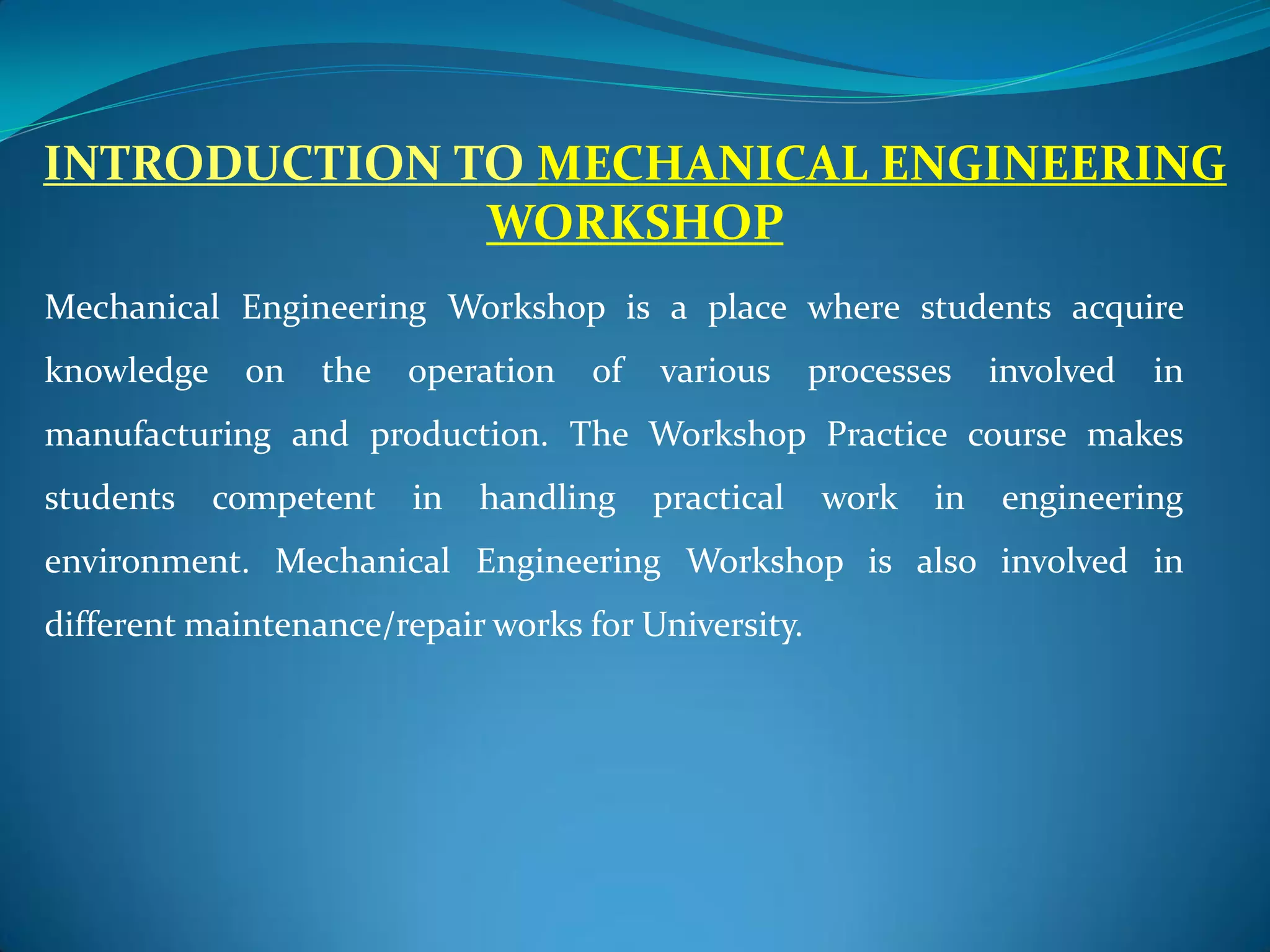 INTRODUCTION TO MECHANICAL ENGINEERING WORKSHOP

Mechanical Engineering Workshop is a place where students acquire knowledge on the operation of various processes involved in manufacturing and production. The Workshop Practice course makes students competent in handling practical work in engineering environment. Mechanical Engineering Workshop is also involved in different maintenance/repair works for University.